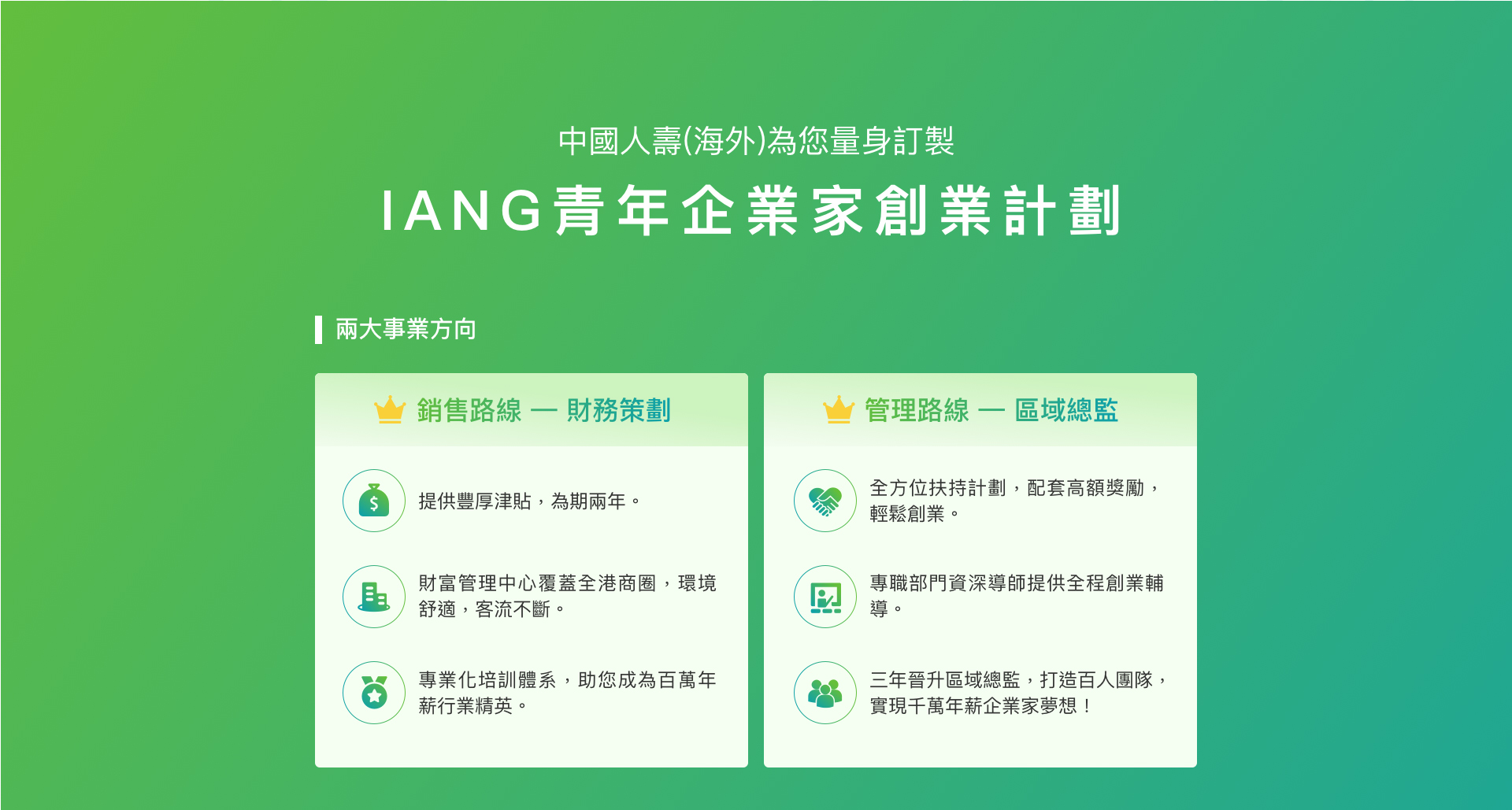 中國人壽(海外)為您量身訂製

IANG青年企業家創業計劃

兩大事業方向

銷售路線 — 財務策劃

提供豐厚津貼，為期兩年。

財富管理中心覆蓋全港商圈，環境舒適，客流不斷。

專業化培訓體系，助您成為百萬年薪行業精英。

管理路線 — 區域總監

全方位扶持計劃，配套高額獎勵，輕鬆創業。

專職部門資深導師提供全程創業輔導。

三年晉升區域總監，打造百人團隊，實現千萬年薪企業家夢想！